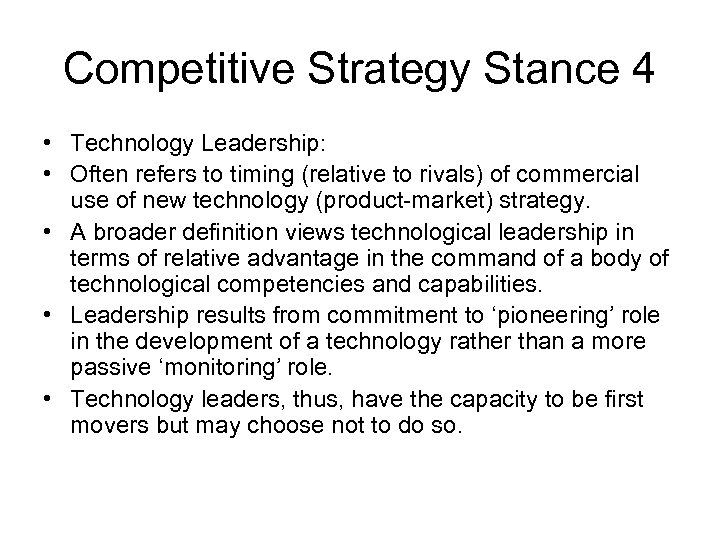 Competitive Strategy Stance 4

• Technology Leadership:
• Often refers to timing (relative to rivals) of commercial use of new technology (product-market) strategy.
• A broader definition views technological leadership in terms of relative advantage in the command of a body of technological competencies and capabilities.
• Leadership results from commitment to ‘pioneering’ role in the development of a technology rather than a more passive ‘monitoring’ role.
• Technology leaders, thus, have the capacity to be first movers but may choose not to do so.